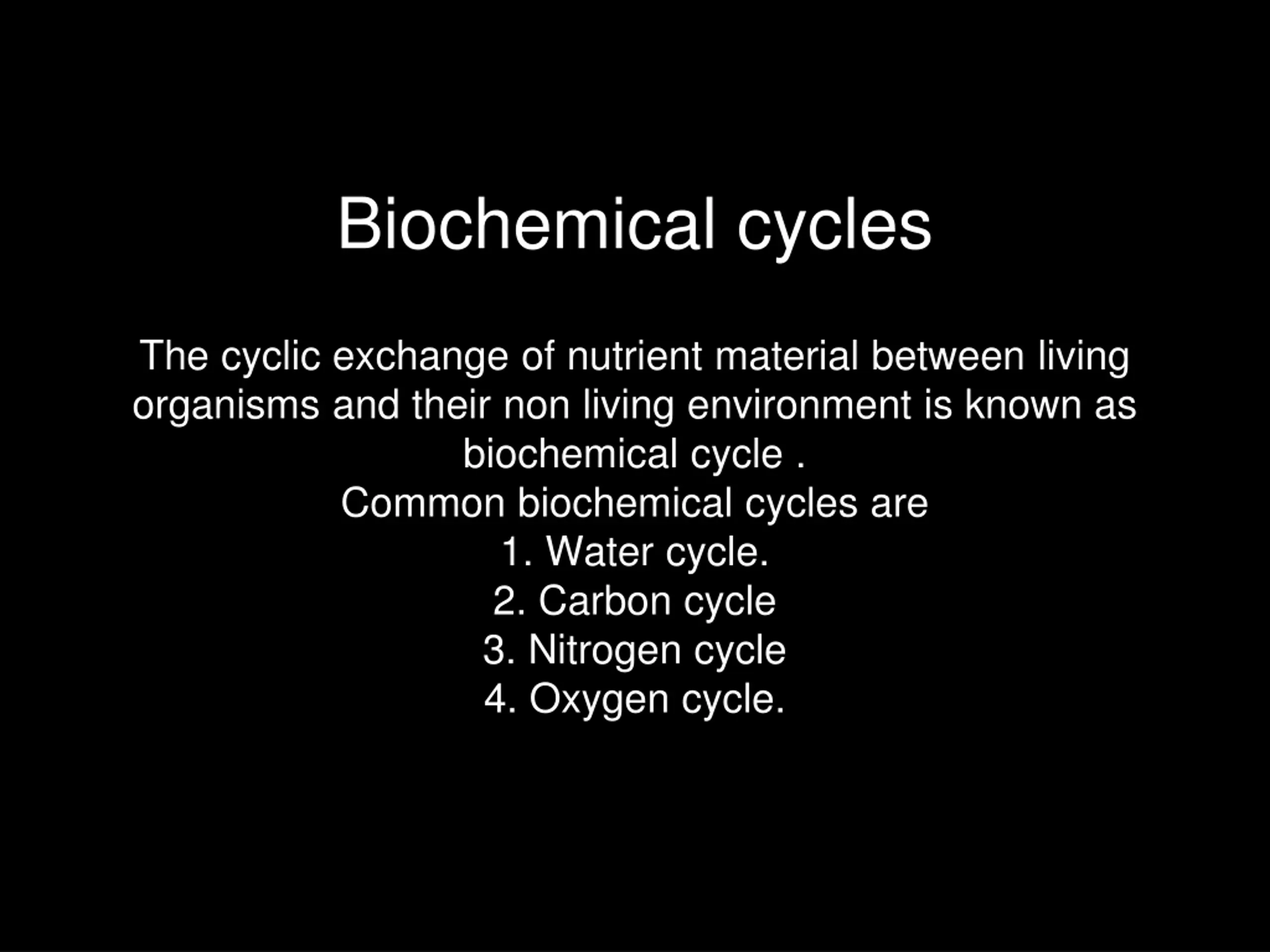 Biochemical cycles

The cyclic exchange of nutrient material between living organisms and their non living environment is known as biochemical cycle .
Common biochemical cycles are
1. Water cycle.
2. Carbon cycle
3. Nitrogen cycle
4. Oxygen cycle.